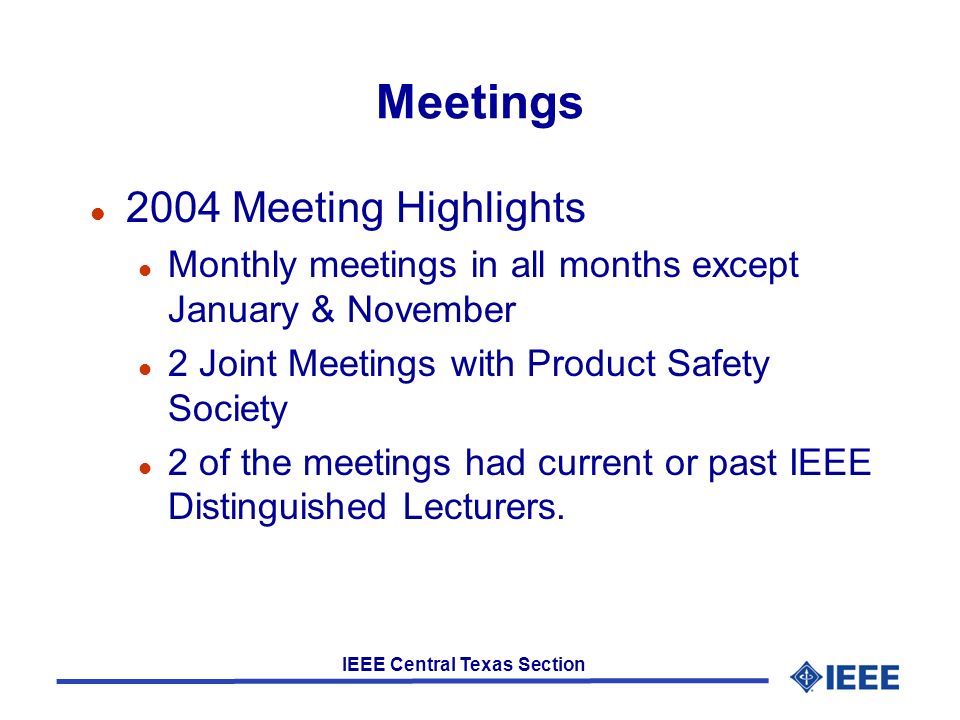 Meetings

- 2004 Meeting Highlights
  - Monthly meetings in all months except January & November
  - 2 Joint Meetings with Product Safety Society
  - 2 of the meetings had current or past IEEE Distinguished Lecturers.

IEEE Central Texas Section

IEEE